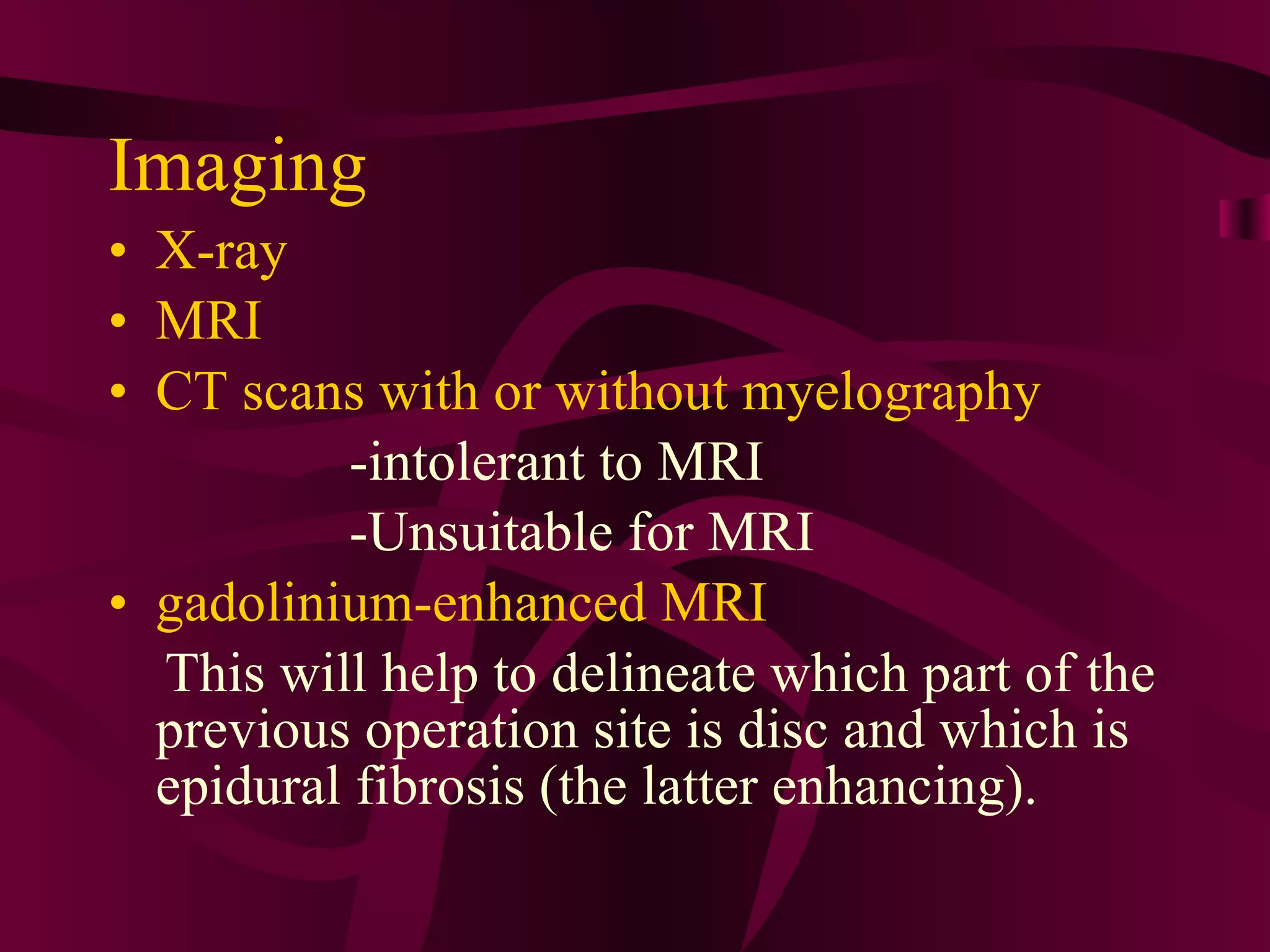 Imaging

• X-ray
• MRI
• CT scans with or without myelography

-intolerant to MRI

-Unsuitable for MRI

• gadolinium-enhanced MRI

This will help to delineate which part of the previous operation site is disc and which is epidural fibrosis (the latter enhancing).